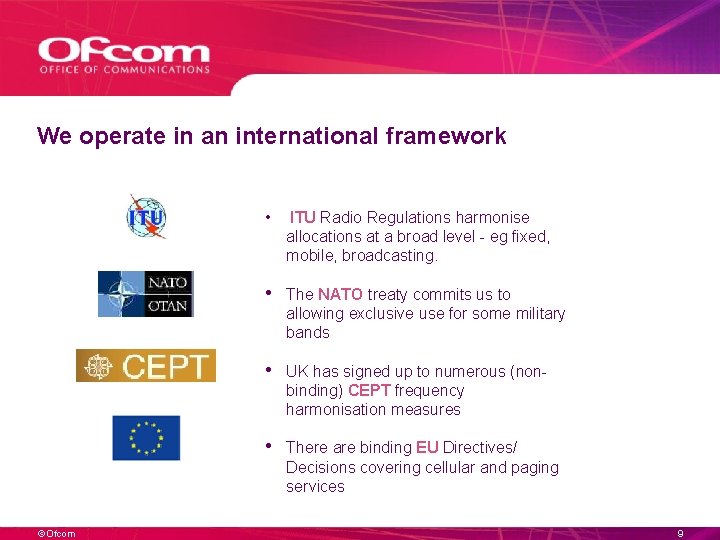 Ofcom
OFFICE OF COMMUNICATIONS

We operate in an international framework

ITU

NATO
OTAN

CEPT

• ITU Radio Regulations harmonise allocations at a broad level - eg fixed, mobile, broadcasting.

• The NATO treaty commits us to allowing exclusive use for some military bands

• UK has signed up to numerous (non-binding) CEPT frequency harmonisation measures

• There are binding EU Directives/ Decisions covering cellular and paging services

©Ofcom

9